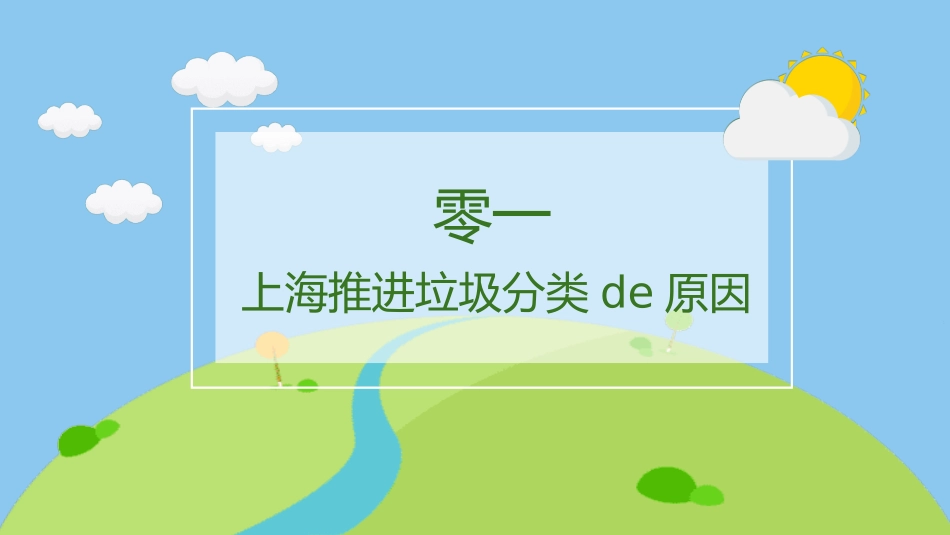 零一

上海推进垃圾分类 de 原因